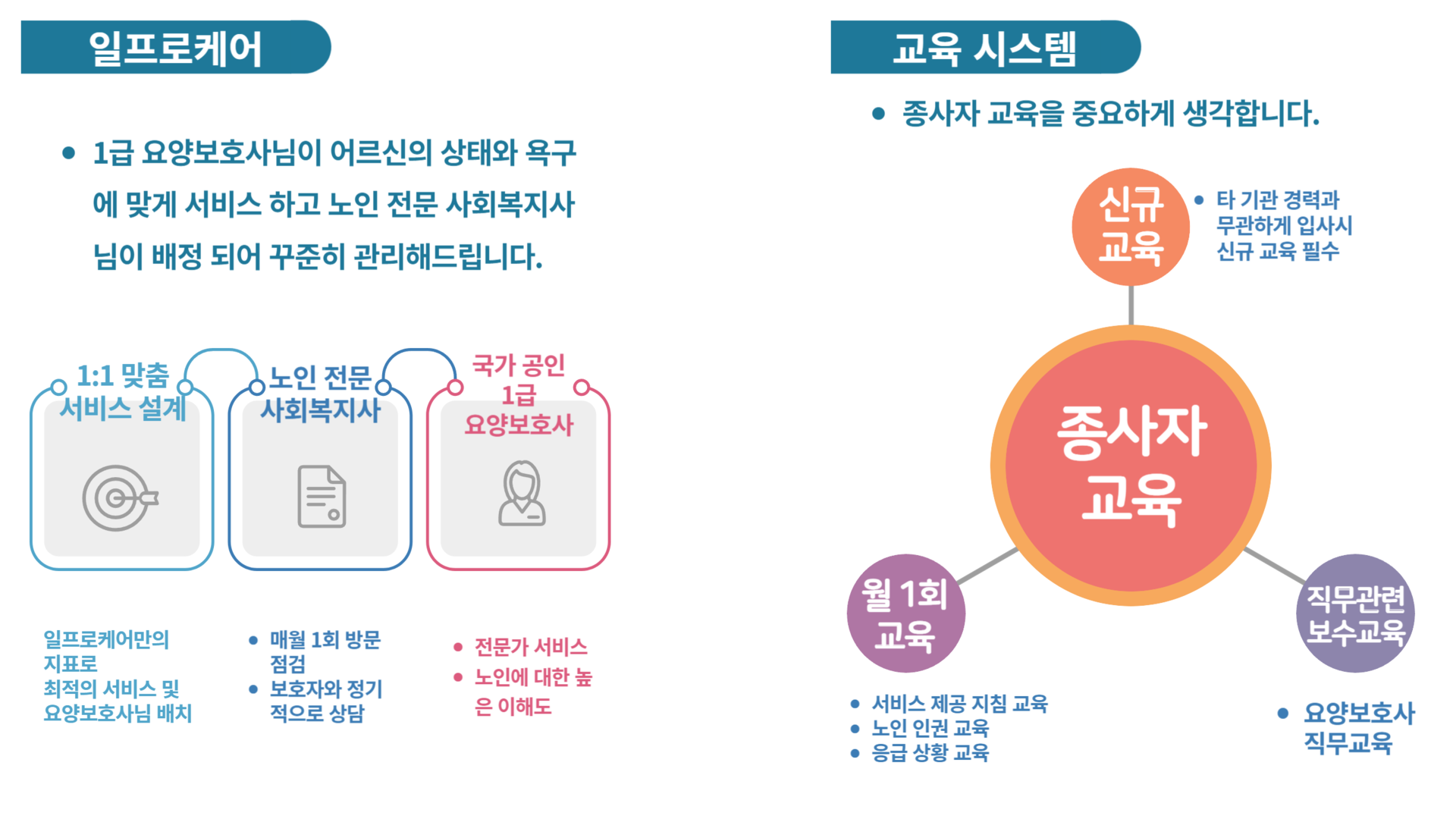 일프로케어

• 1급 요양보호사님이 어르신의 상태와 욕구에 맞게 서비스 하고 노인 전문 사회복지사님이 배정 되어 꾸준히 관리해드립니다.

1:1 맞춤 서비스 설계

노인 전문 사회복지사

국가 공인 1급 요양보호사

일프로케어만의 지표로 최적의 서비스 및 요양보호사님 배치

• 매월 1회 방문 점검
• 보호자와 정기적으로 상담

• 전문가 서비스
• 노인에 대한 높은 이해도

교육 시스템

• 종사자 교육을 중요하게 생각합니다.

신규 교육

• 타 기관 경력과 무관하게 입사시 신규 교육 필수

종사자 교육

월 1회 교육

직무관련 보수교육

• 서비스 제공 지침 교육
• 노인 인권 교육
• 응급 상황 교육

• 요양보호사 직무교육